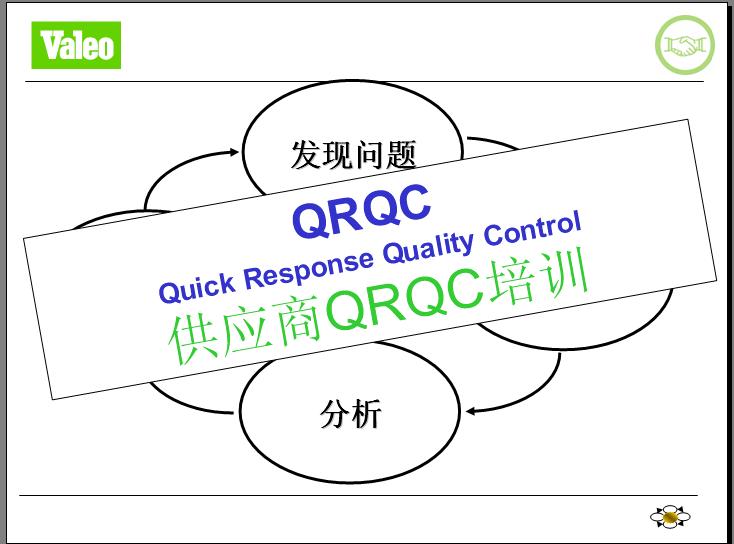 Valeo

发现问题

QRQC
Quick Response Quality Control
供应商QRQC培训

分析